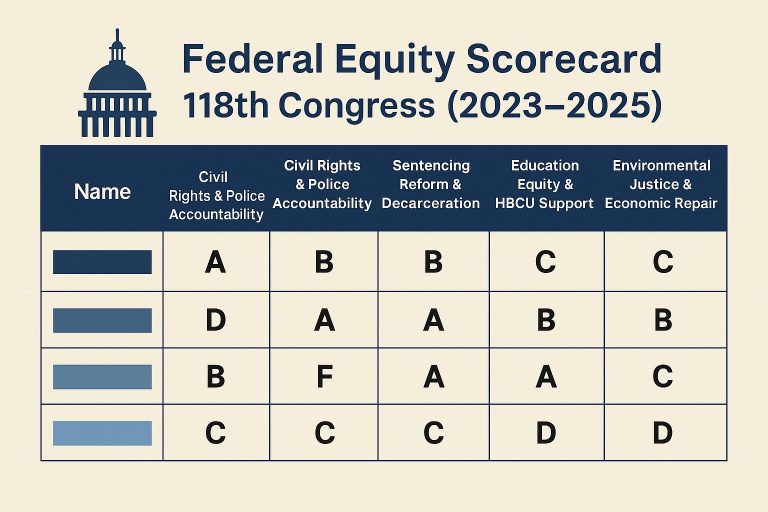 Federal Equity Scorecard
118th Congress (2023–2025)

| Name | Civil Rights & Police Accountability | Civil Rights & Police Accountability | Sentencing Reform & Decarceration | Education Equity & HBCU Support | Environmental Justice & Economic Repair |
|---|---|---|---|---|---|
| | A | B | B | C | C |
| | D | A | A | B | B |
| | B | F | A | A | C |
| | C | C | C | D | D |